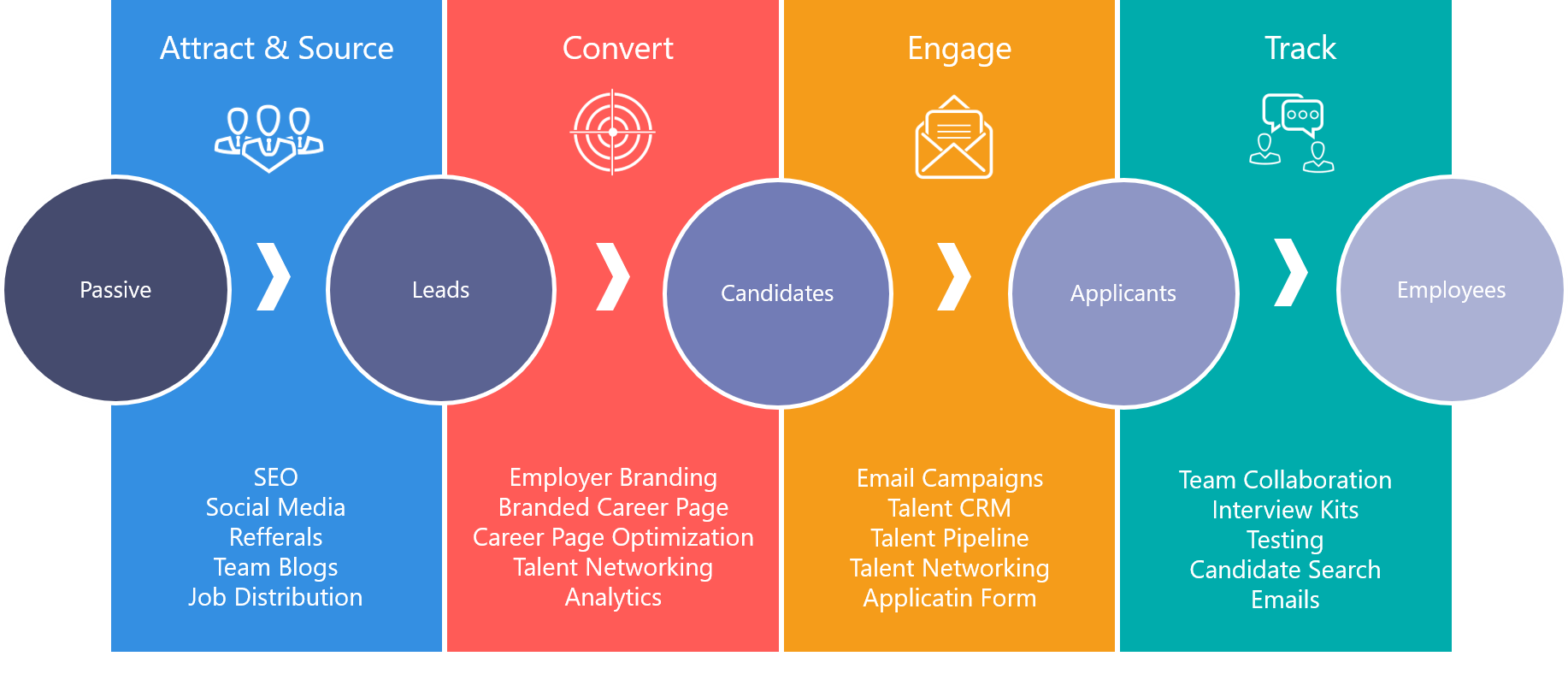 Attract & Source

Convert

Engage

Track

Passive

Leads

Candidates

Applicants

Employees

SEO
Social Media
Refferals
Team Blogs
Job Distribution

Employer Branding
Branded Career Page
Career Page Optimization
Talent Networking
Analytics

Email Campaigns
Talent CRM
Talent Pipeline
Talent Networking
Applicatin Form

Team Collaboration
Interview Kits
Testing
Candidate Search
Emails